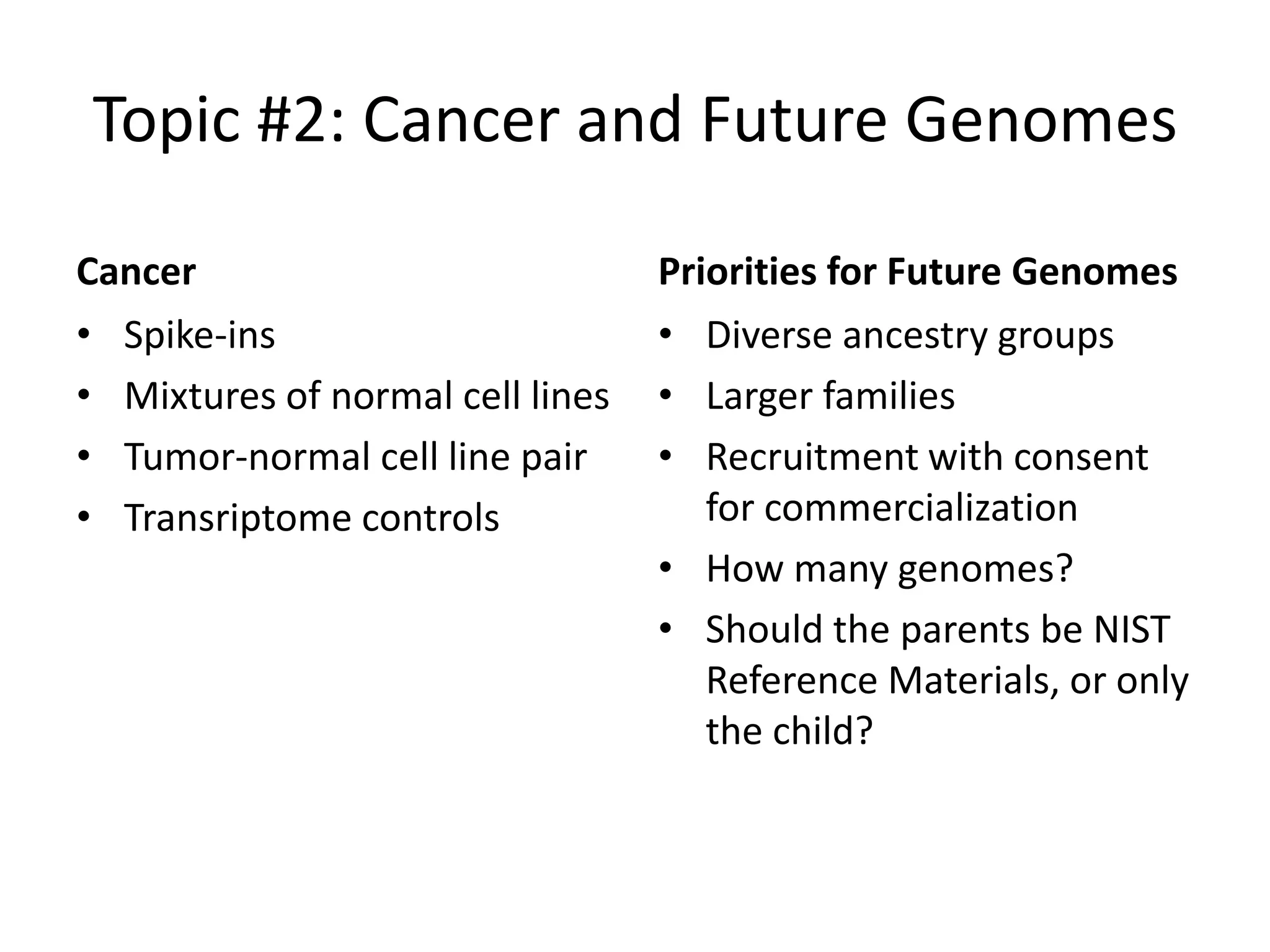 Topic #2: Cancer and Future Genomes

Cancer
• Spike-ins
• Mixtures of normal cell lines
• Tumor-normal cell line pair
• Transriptome controls

Priorities for Future Genomes
• Diverse ancestry groups
• Larger families
• Recruitment with consent for commercialization
• How many genomes?
• Should the parents be NIST Reference Materials, or only the child?